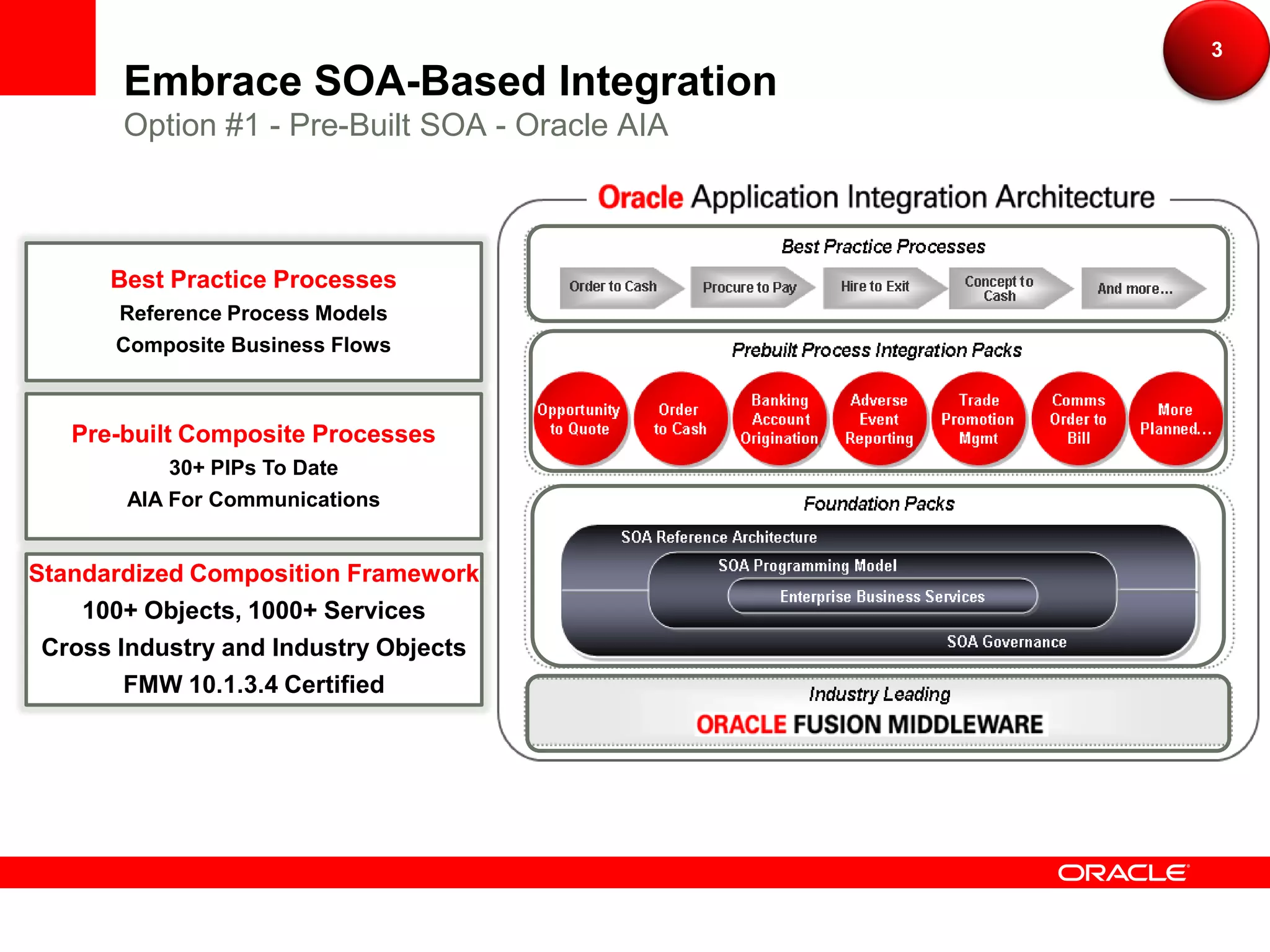 3

Embrace SOA-Based Integration

Option #1 - Pre-Built SOA - Oracle AIA

Best Practice Processes
Reference Process Models
Composite Business Flows

Pre-built Composite Processes
30+ PIPs To Date
AIA For Communications

Standardized Composition Framework
100+ Objects, 1000+ Services
Cross Industry and Industry Objects
FMW 10.1.3.4 Certified

Oracle Application Integration Architecture

Best Practice Processes

Order to Cash

Procure to Pay

Hire to Exit

Concept to Cash

And more...

Prebuilt Process Integration Packs

Opportunity to Quote

Order to Cash

Banking Account Origination

Adverse Event Reporting

Trade Promotion Mgmt

Comms Order to Bill

More Planned...

Foundation Packs

SOA Reference Architecture

SOA Programming Model

Enterprise Business Services

SOA Governance

Industry Leading

ORACLE FUSION MIDDLEWARE

ORACLE